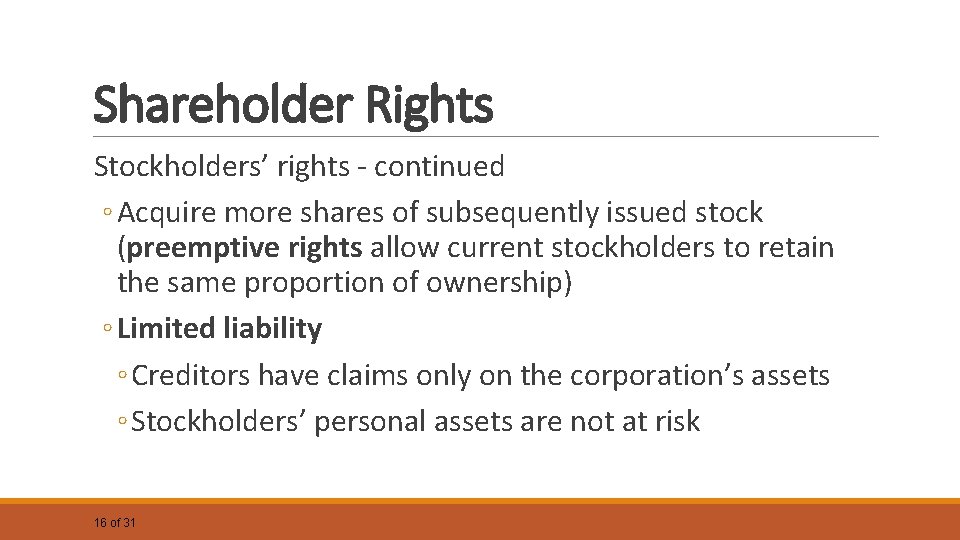 Shareholder Rights

Stockholders’ rights - continued

◦ Acquire more shares of subsequently issued stock (preemptive rights allow current stockholders to retain the same proportion of ownership)

◦ Limited liability

◦ Creditors have claims only on the corporation’s assets

◦ Stockholders’ personal assets are not at risk

16 of 31